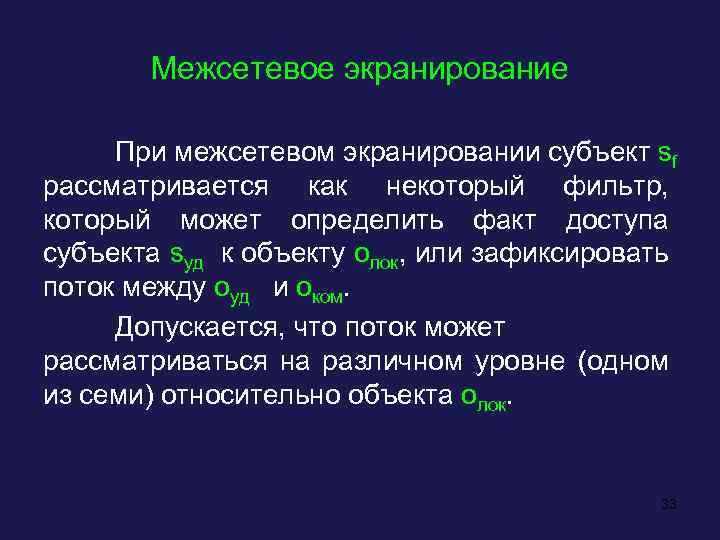 Межсетевое экранирование

При межсетевом экранировании субъект $s_f$ рассматривается как некоторый фильтр, который может определить факт доступа субъекта $s_{уд}$ к объекту $o_{лок}$, или зафиксировать поток между $o_{уд}$ и $o_{ком}$.

Допускается, что поток может рассматриваться на различном уровне (одном из семи) относительно объекта $o_{лок}$.

33